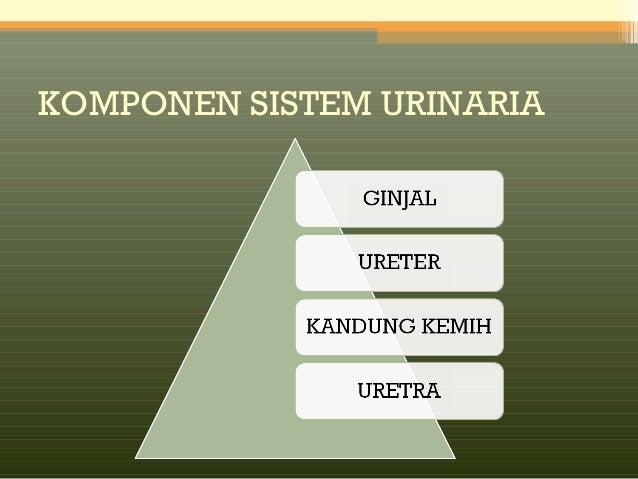 KOMPONEN SISTEM URINARIA

GINJAL

URETER

KANDUNG KEMIH

URETRA